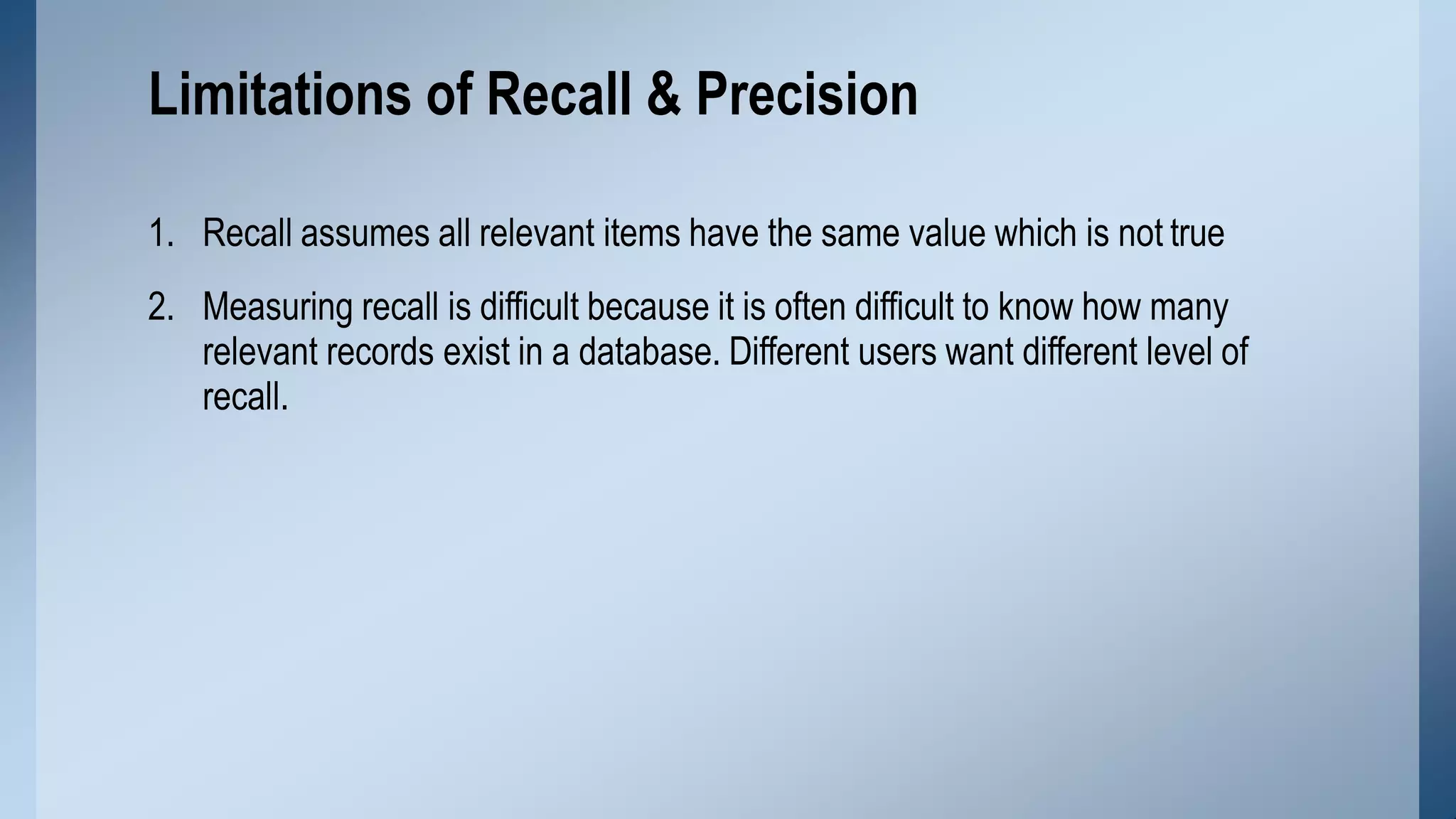 Limitations of Recall & Precision

1. Recall assumes all relevant items have the same value which is not true

2. Measuring recall is difficult because it is often difficult to know how many relevant records exist in a database. Different users want different level of recall.